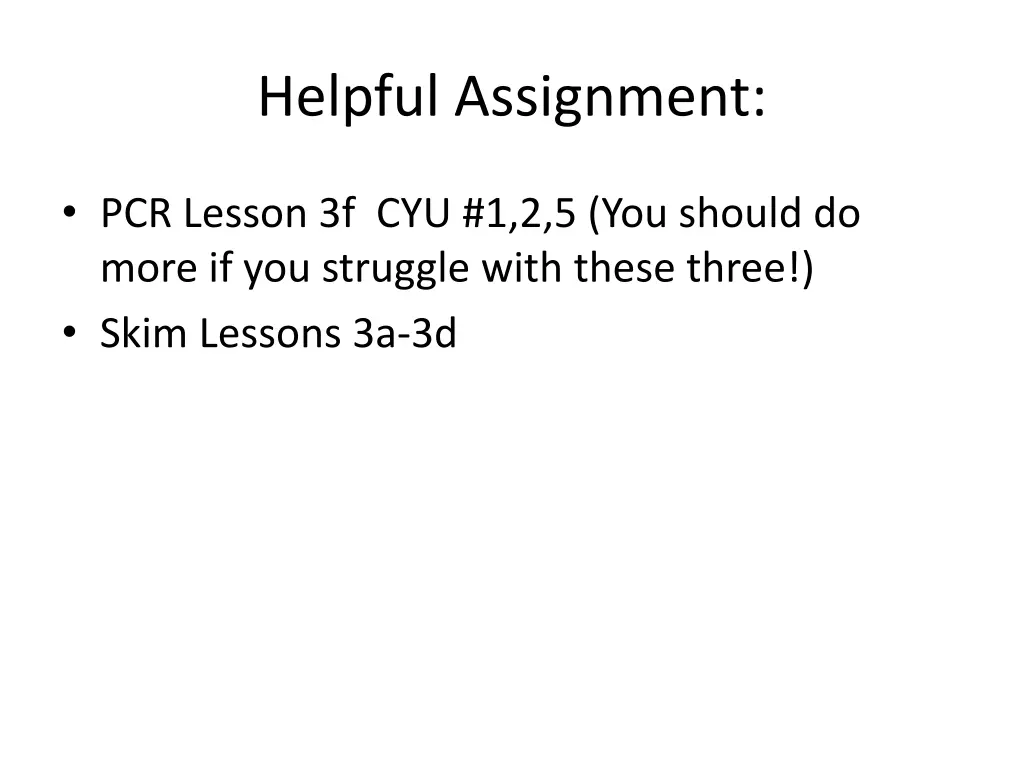 Helpful Assignment:

• PCR Lesson 3f CYU #1,2,5 (You should do more if you struggle with these three!)
• Skim Lessons 3a-3d